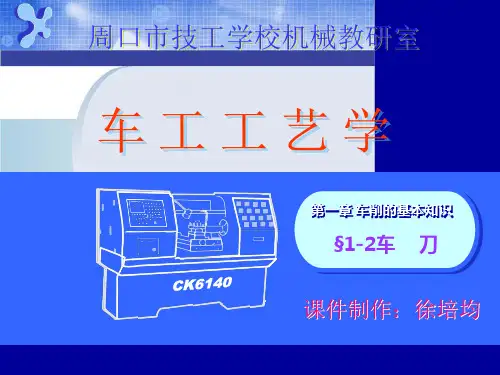 周口市技工学校机械教研室

车 工 工 艺 学

CK6140

第一章 车削的基本知识

§1-2车　刀

课件制作：徐培均